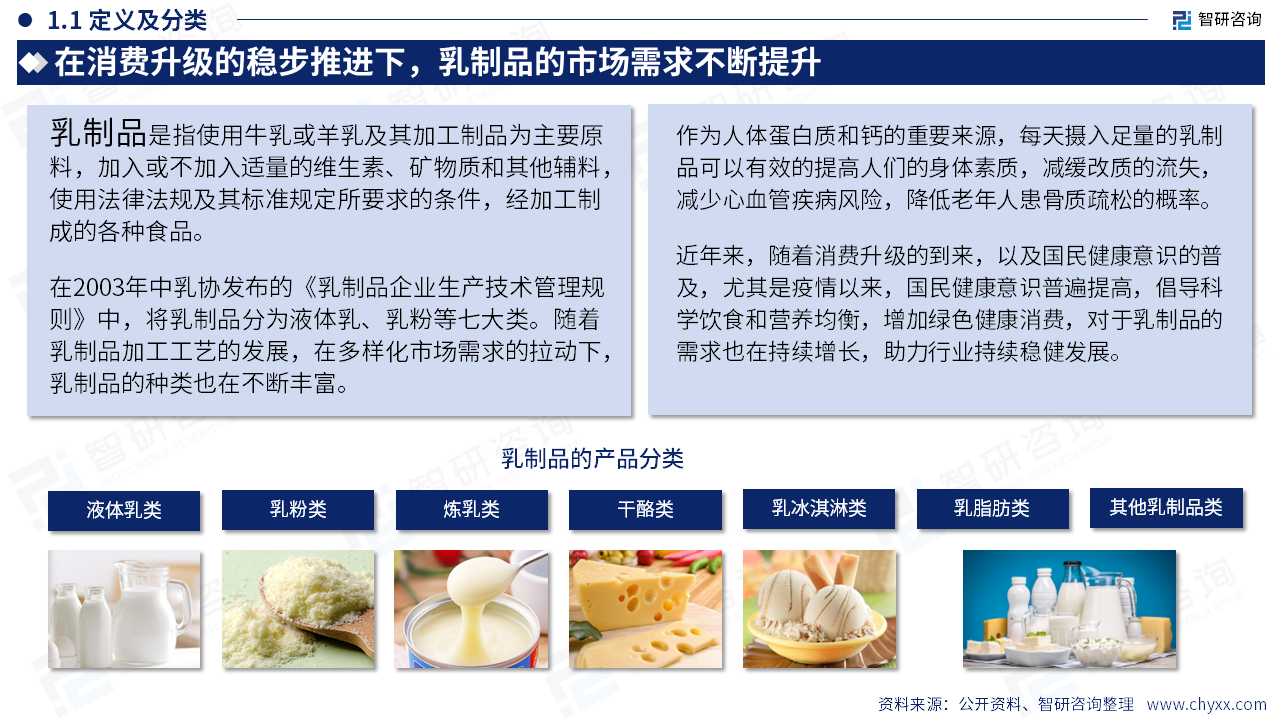 1.1 定义及分类

智研咨询

在消费升级的稳步推进下，乳制品的市场需求不断提升

乳制品是指使用牛乳或羊乳及其加工制品为主要原料，加入或不加入适量的维生素、矿物质和其他辅料，使用法律法规及其标准规定所要求的条件，经加工制成的各种食品。

在2003年中乳协发布的《乳制品企业生产技术管理规则》中，将乳制品分为液体乳、乳粉等七大类。随着乳制品加工工艺的发展，在多样化市场需求的拉动下，乳制品的种类也在不断丰富。

作为人体蛋白质和钙的重要来源，每天摄入足量的乳制品可以有效的提高人们的身体素质，减缓改质的流失，减少心血管疾病风险，降低老年人患骨质疏松的概率。

近年来，随着消费升级的到来，以及国民健康意识的普及，尤其是疫情以来，国民健康意识普遍提高，倡导科学饮食和营养均衡，增加绿色健康消费，对于乳制品的需求也在持续增长，助力行业持续稳健发展。

乳制品的产品分类

液体乳类

乳粉类

炼乳类

干酪类

乳冰淇淋类

乳脂肪类

其他乳制品类

资料来源：公开资料、智研咨询整理 www.chyxx.com